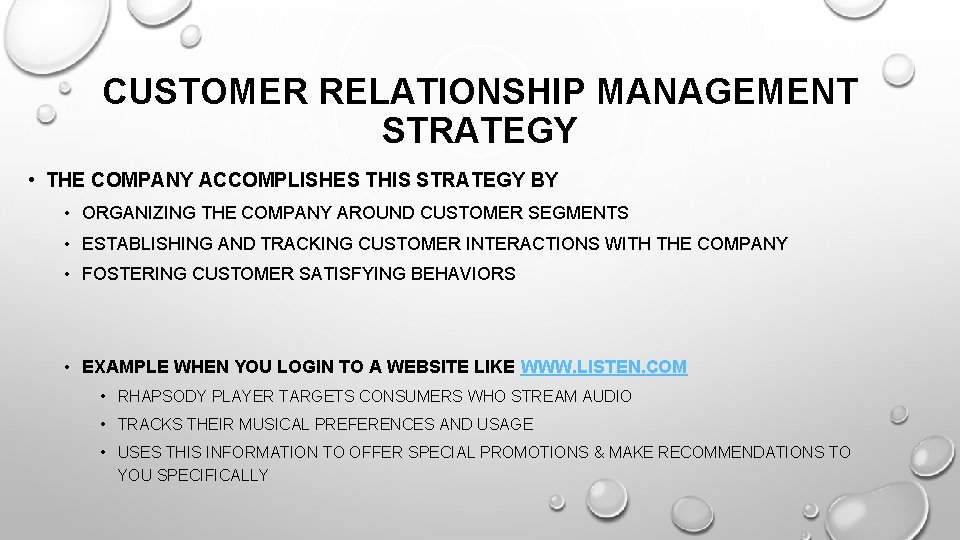 CUSTOMER RELATIONSHIP MANAGEMENT STRATEGY

• THE COMPANY ACCOMPLISHES THIS STRATEGY BY
  • ORGANIZING THE COMPANY AROUND CUSTOMER SEGMENTS
  • ESTABLISHING AND TRACKING CUSTOMER INTERACTIONS WITH THE COMPANY
  • FOSTERING CUSTOMER SATISFYING BEHAVIORS

  • EXAMPLE WHEN YOU LOGIN TO A WEBSITE LIKE WWW.LISTEN.COM
    • RHAPSODY PLAYER TARGETS CONSUMERS WHO STREAM AUDIO
    • TRACKS THEIR MUSICAL PREFERENCES AND USAGE
    • USES THIS INFORMATION TO OFFER SPECIAL PROMOTIONS & MAKE RECOMMENDATIONS TO YOU SPECIFICALLY